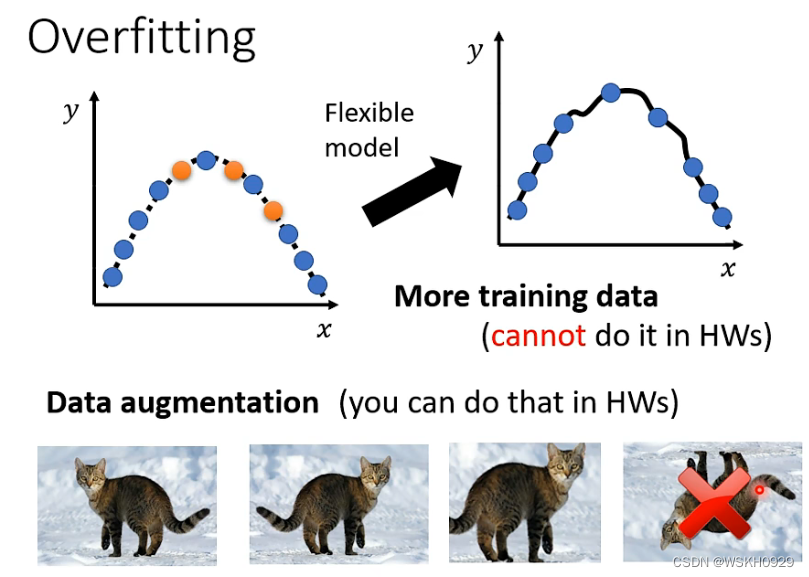 Overfitting

$y$

$x$

Flexible model

$y$

$x$

**More training data** (cannot do it in HWs)

**Data augmentation** (you can do that in HWs)

CSDN @WSKH0929